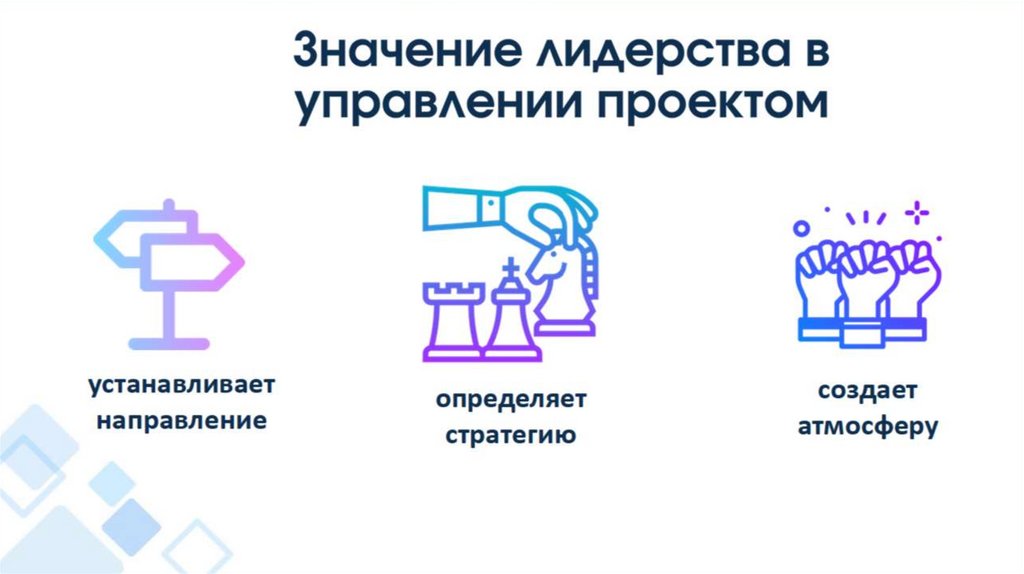 Значение лидерства в управлении проектом

устанавливает направление

определяет стратегию

создает атмосферу